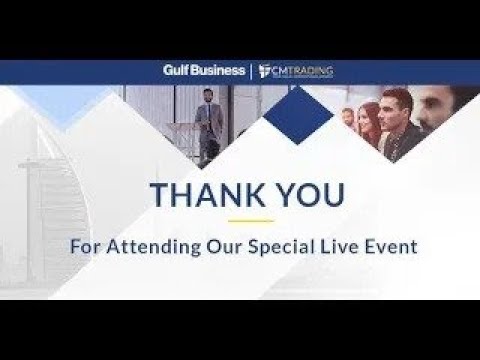 Gulf Business | CMTRADING

THANK YOU

For Attending Our Special Live Event